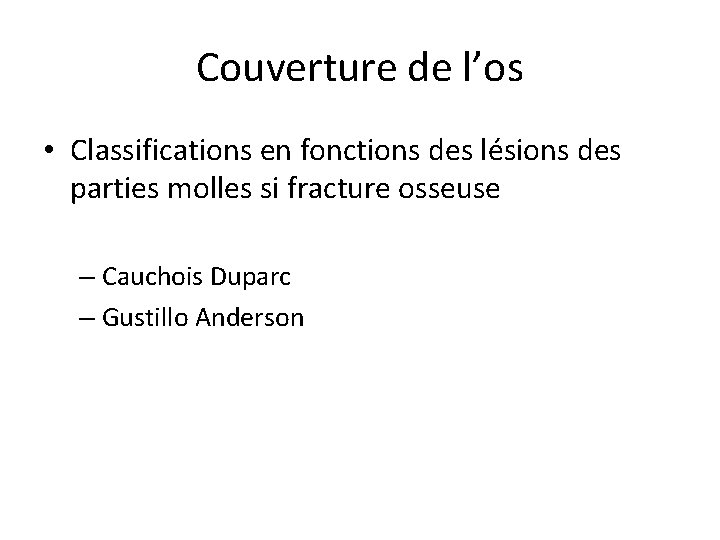 Couverture de l’os

• Classifications en fonctions des lésions des parties molles si fracture osseuse

– Cauchois Duparc
– Gustillo Anderson